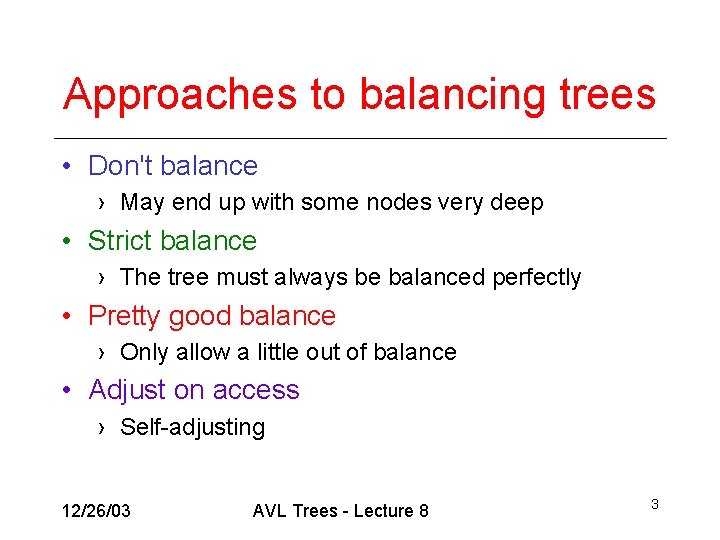 Approaches to balancing trees

• Don't balance
  › May end up with some nodes very deep
• Strict balance
  › The tree must always be balanced perfectly
• Pretty good balance
  › Only allow a little out of balance
• Adjust on access
  › Self-adjusting

12/26/03

AVL Trees - Lecture 8

3